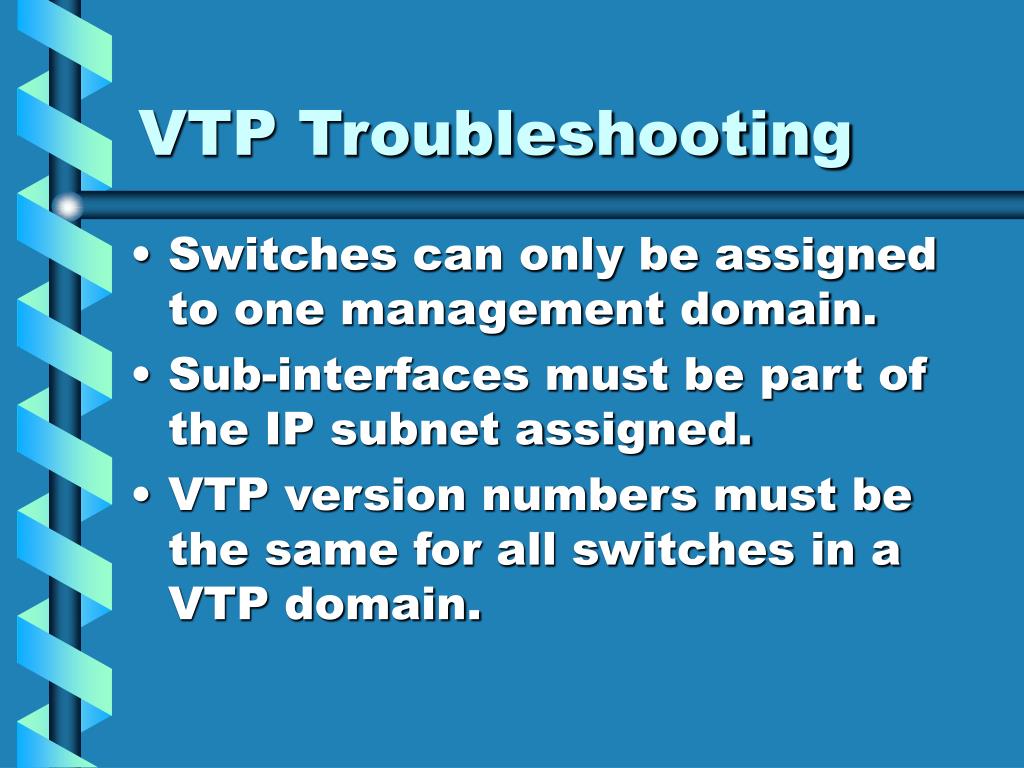 VTP Troubleshooting

• Switches can only be assigned to one management domain.
• Sub-interfaces must be part of the IP subnet assigned.
• VTP version numbers must be the same for all switches in a VTP domain.